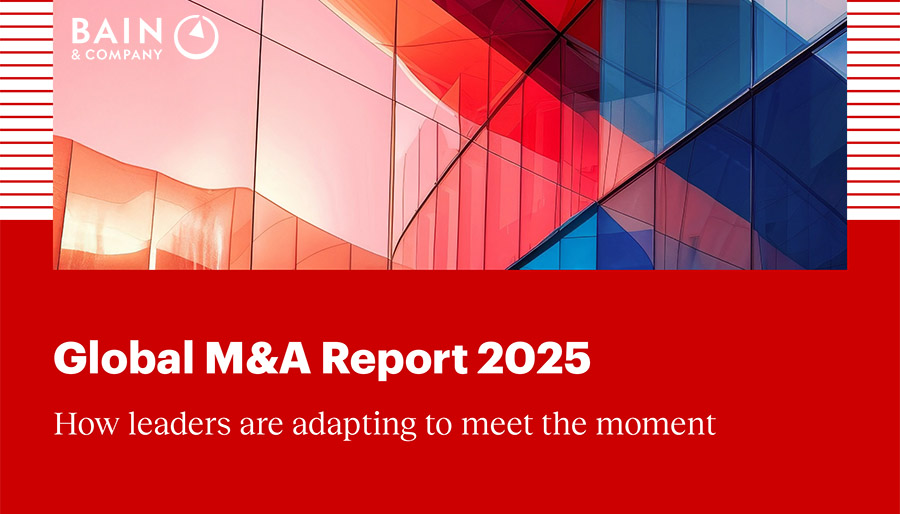 BAIN
& COMPANY

Global M&A Report 2025

How leaders are adapting to meet the moment